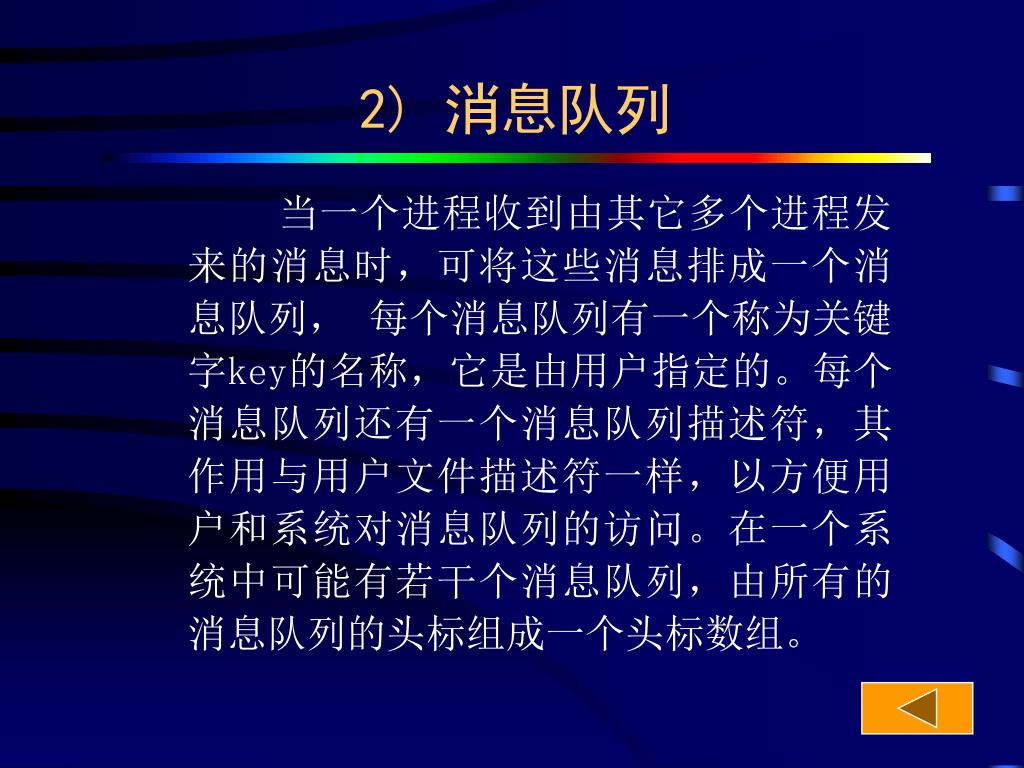 2） 消息队列

当一个进程收到由其它多个进程发来的消息时，可将这些消息排成一个消息队列， 每个消息队列有一个称为关键字key的名称，它是由用户指定的。每个消息队列还有一个消息队列描述符，其作用与用户文件描述符一样，以方便用户和系统对消息队列的访问。在一个系统中可能有若干个消息队列，由所有的消息队列的头标组成一个头标数组。